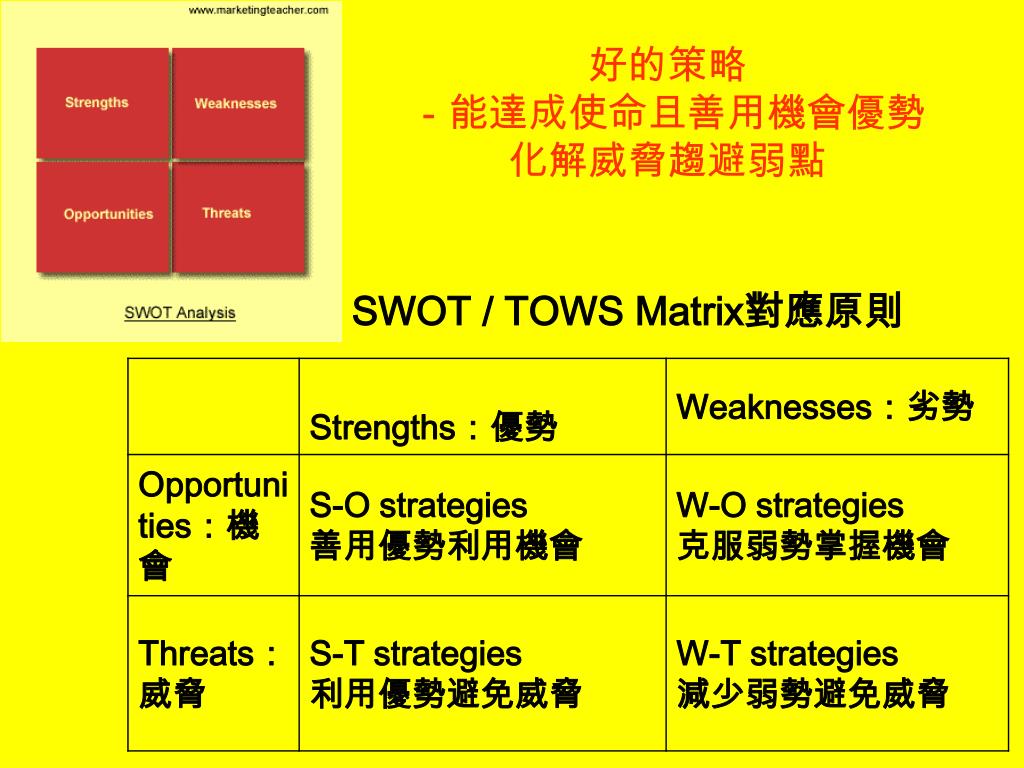 www.marketingteacher.com

Strengths

Weaknesses

Opportunities

Threats

SWOT Analysis

好的策略
- 能達成使命且善用機會優勢
化解威脅趨避弱點

SWOT / TOWS Matrix對應原則

| | Strengths：優勢 | Weaknesses：劣勢 |
|---|---|---|
| Opportunities：機會 | S-O strategies 善用優勢利用機會 | W-O strategies 克服弱勢掌握機會 |
| Threats：威脅 | S-T strategies 利用優勢避免威脅 | W-T strategies 減少弱勢避免威脅 |